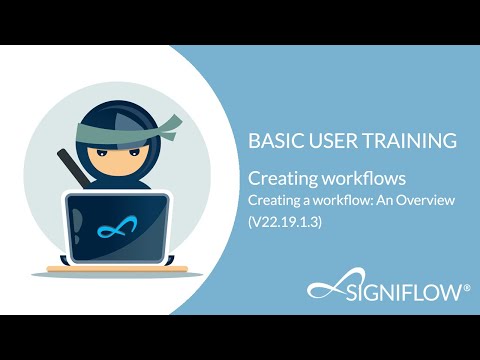 BASIC USER TRAINING

Creating workflows
Creating a workflow: An Overview
(V22.19.1.3)

SIGNIFLOW®